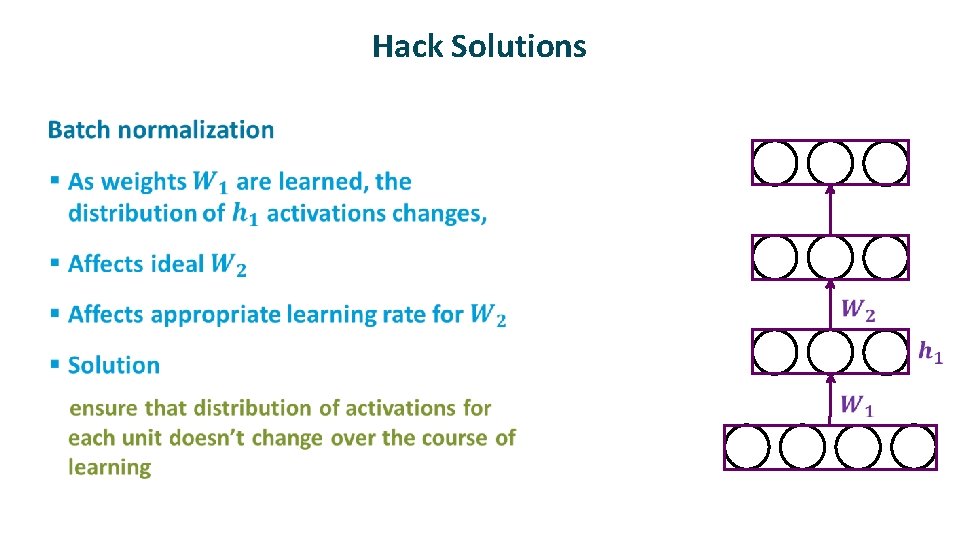 Hack Solutions

Batch normalization

▪ As weights $W_1$ are learned, the distribution of $h_1$ activations changes,

▪ Affects ideal $W_2$

▪ Affects appropriate learning rate for $W_2$

▪ Solution

ensure that distribution of activations for each unit doesn't change over the course of learning

$W_2$

$h_1$

$W_1$